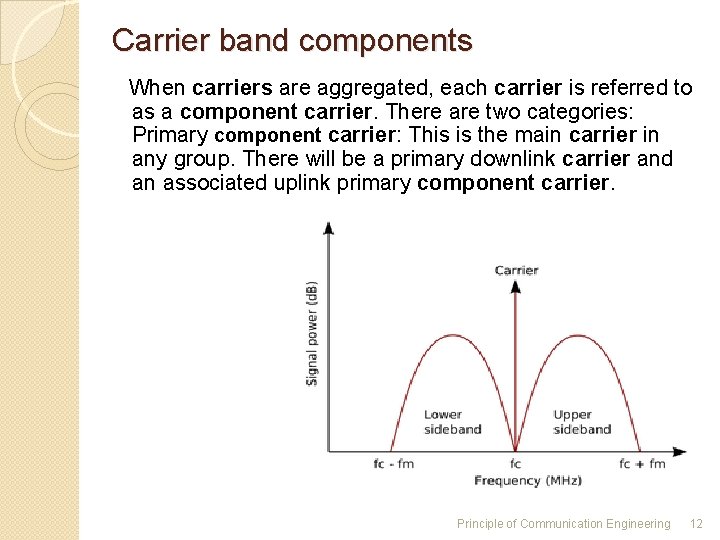 Carrier band components

When carriers are aggregated, each carrier is referred to as a component carrier. There are two categories: Primary component carrier: This is the main carrier in any group. There will be a primary downlink carrier and an associated uplink primary component carrier.

Signal power (dB)

Carrier

Lower sideband

Upper sideband

fc - fm

fc

fc + fm

Frequency (MHz)

Principle of Communication Engineering 12